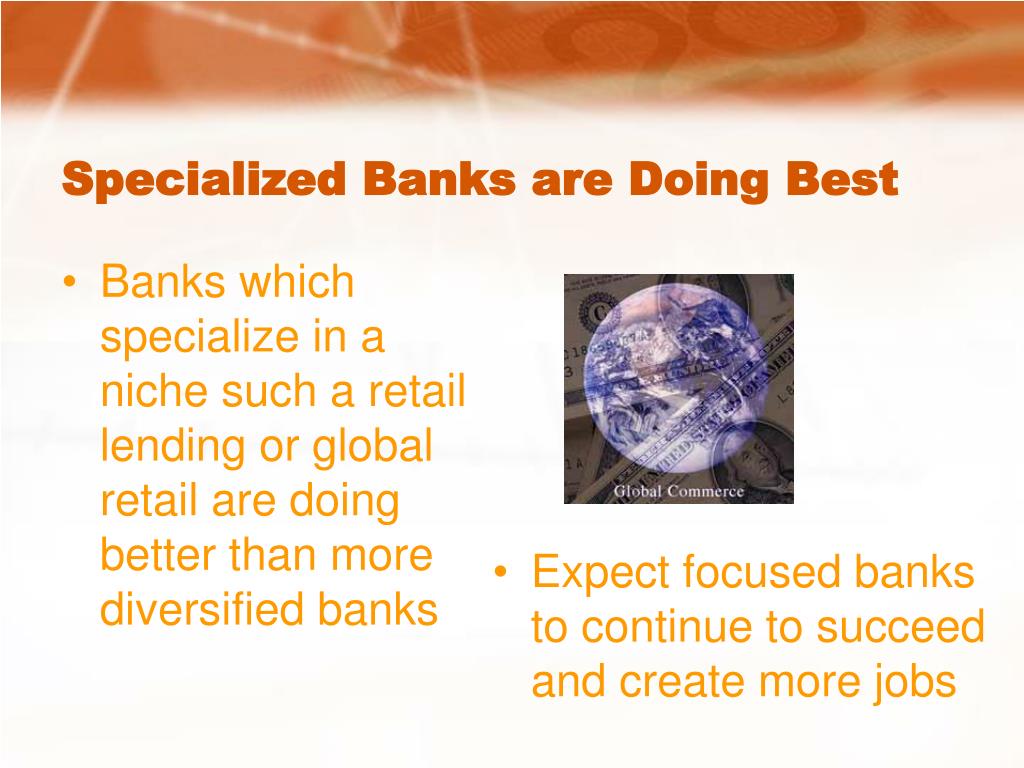 Specialized Banks are Doing Best

• Banks which specialize in a niche such a retail lending or global retail are doing better than more diversified banks

Global Commerce

• Expect focused banks to continue to succeed and create more jobs